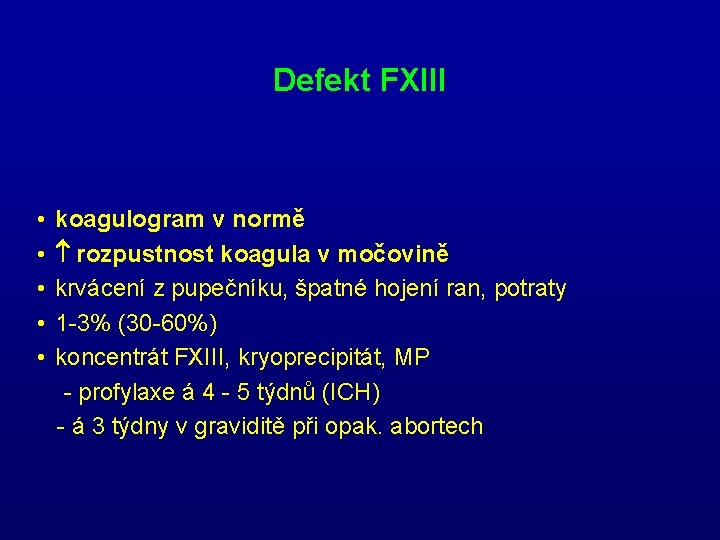 Defekt FXIII

• koagulogram v normě
• ↑ rozpustnost koagula v močovině
• krvácení z pupečníku, špatné hojení ran, potraty
• 1-3% (30-60%)
• koncentrát FXIII, kryoprecipitát, MP
- profylaxe á 4 - 5 týdnů (ICH)
- á 3 týdny v graviditě při opak. abortech